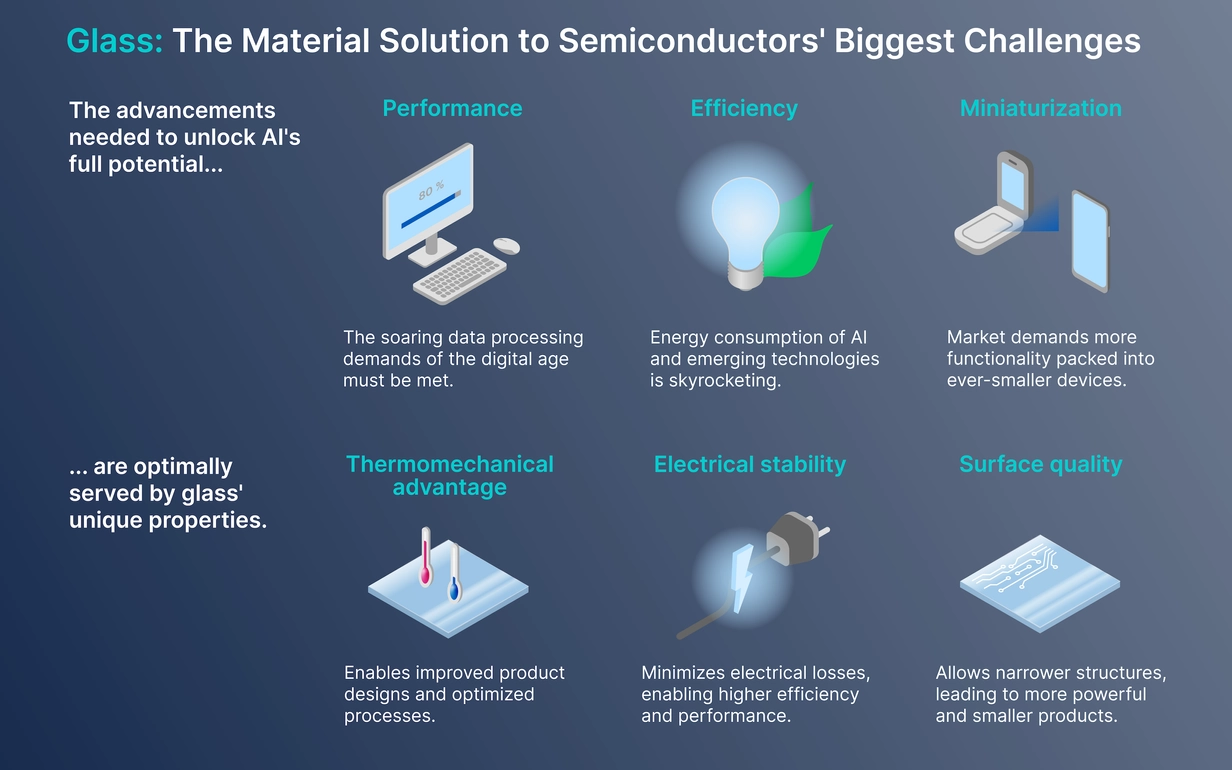 Glass: The Material Solution to Semiconductors' Biggest Challenges

The advancements needed to unlock AI's full potential...

Performance

80 %

The soaring data processing demands of the digital age must be met.

Efficiency

Energy consumption of AI and emerging technologies is skyrocketing.

Miniaturization

Market demands more functionality packed into ever-smaller devices.

... are optimally served by glass' unique properties.

Thermomechanical advantage

Enables improved product designs and optimized processes.

Electrical stability

Minimizes electrical losses, enabling higher efficiency and performance.

Surface quality

Allows narrower structures, leading to more powerful and smaller products.